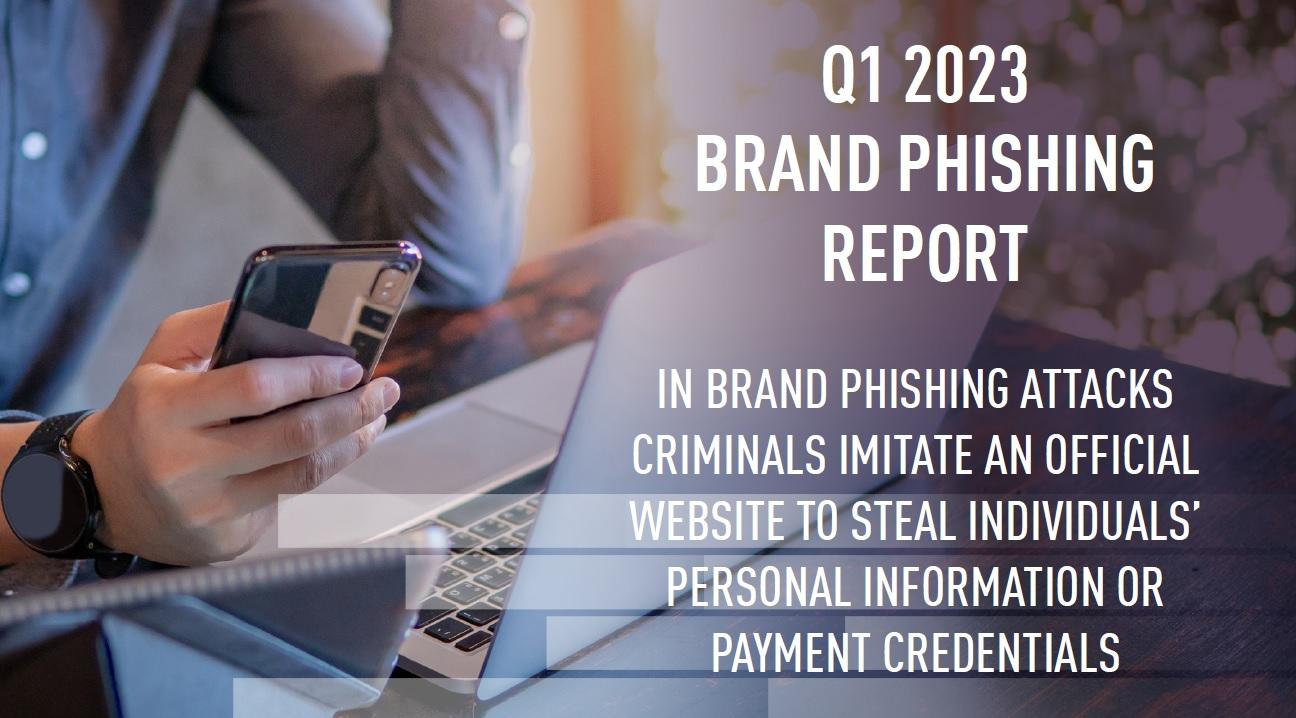 Q1 2023
BRAND PHISHING
REPORT

IN BRAND PHISHING ATTACKS CRIMINALS IMITATE AN OFFICIAL WEBSITE TO STEAL INDIVIDUALS' PERSONAL INFORMATION OR PAYMENT CREDENTIALS